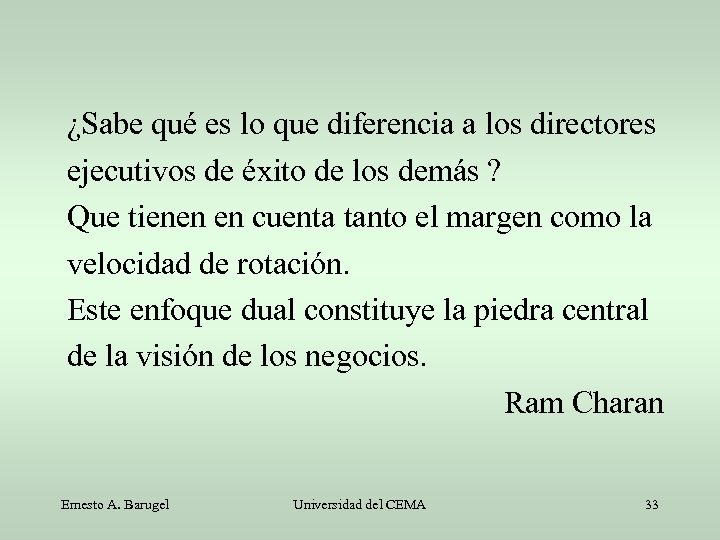 ¿Sabe qué es lo que diferencia a los directores ejecutivos de éxito de los demás ?
Que tienen en cuenta tanto el margen como la velocidad de rotación.
Este enfoque dual constituye la piedra central de la visión de los negocios.

Ram Charan

Ernesto A. Barugel

Universidad del CEMA

33